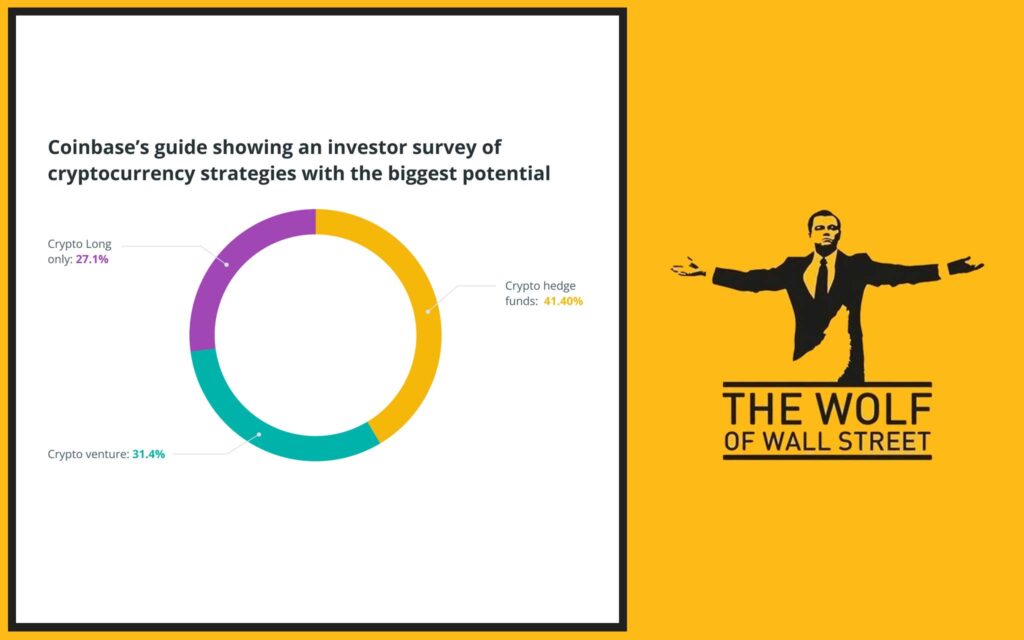 Coinbase's guide showing an investor survey of cryptocurrency strategies with the biggest potential

Crypto Long only: 27.1%

Crypto hedge funds: 41.40%

Crypto venture: 31.4%

THE WOLF OF WALL STREET